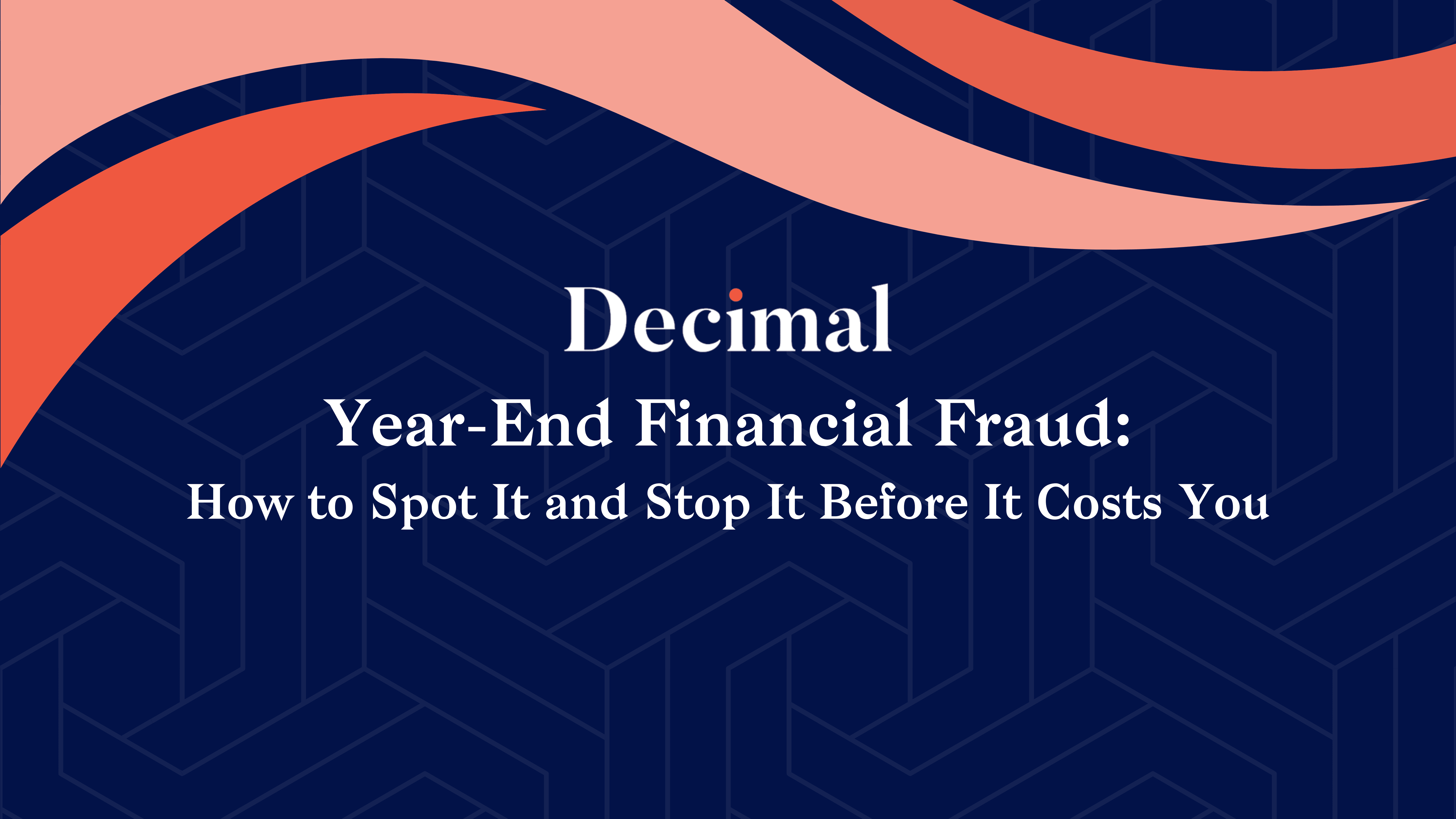 Decimal

Year-End Financial Fraud:
How to Spot It and Stop It Before It Costs You